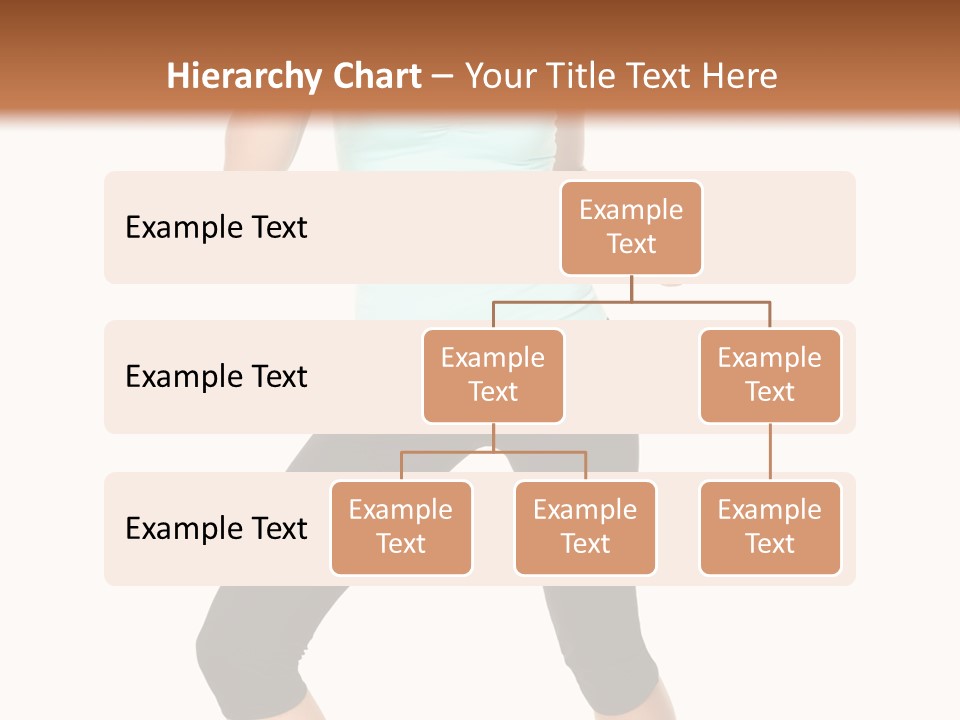 Hierarchy Chart – Your Title Text Here

Example Text

Example Text

Example Text

Example Text

Example Text

Example Text

Example Text

Example Text

Example Text